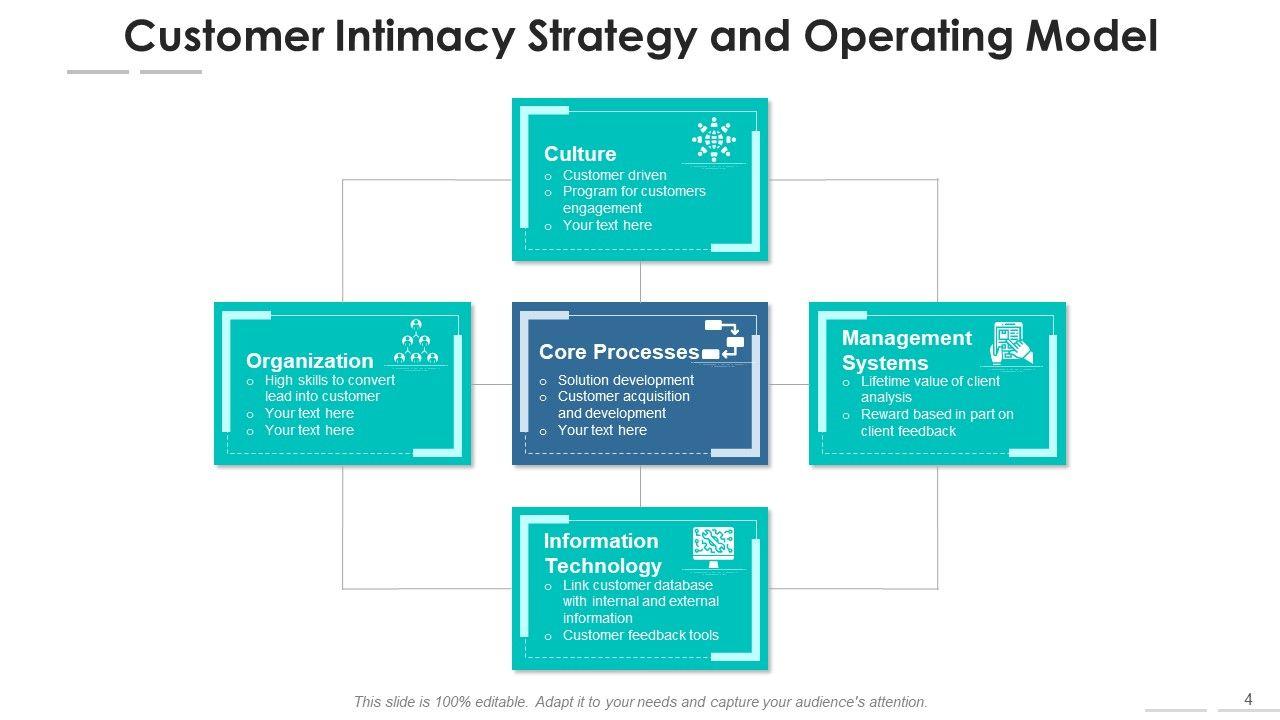 Customer Intimacy Strategy and Operating Model

Culture
o Customer driven
o Program for customers engagement
o Your text here

Organization
o High skills to convert lead into customer
o Your text here
o Your text here

Core Processes
o Solution development
o Customer acquisition and development
o Your text here

Management Systems
o Lifetime value of client analysis
o Reward based in part on client feedback

Information Technology
o Link customer database with internal and external information
o Customer feedback tools

This slide is 100% editable. Adapt it to your needs and capture your audience's attention.

4